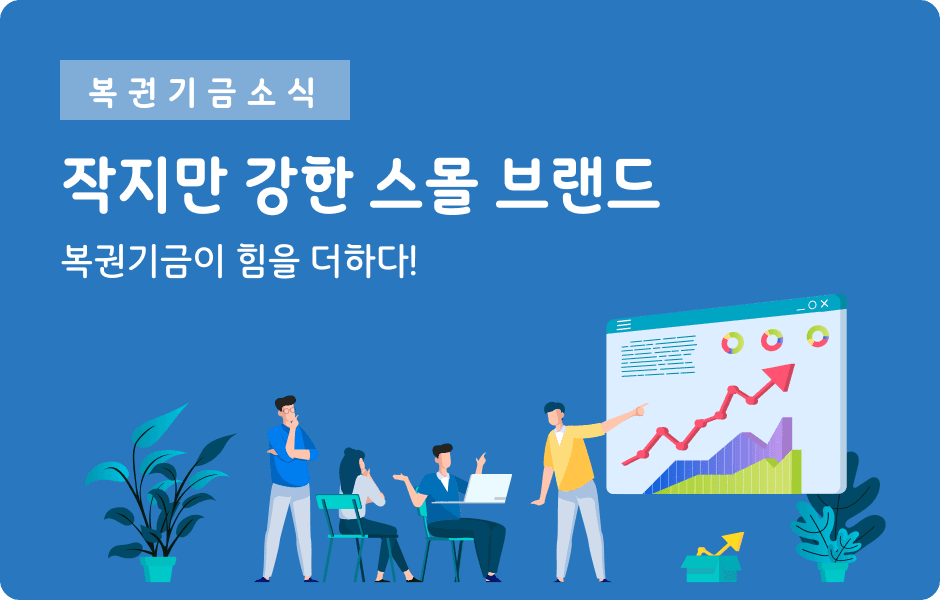 복권기금소식

작지만 강한 스몰 브랜드

복권기금이 힘을 더하다!